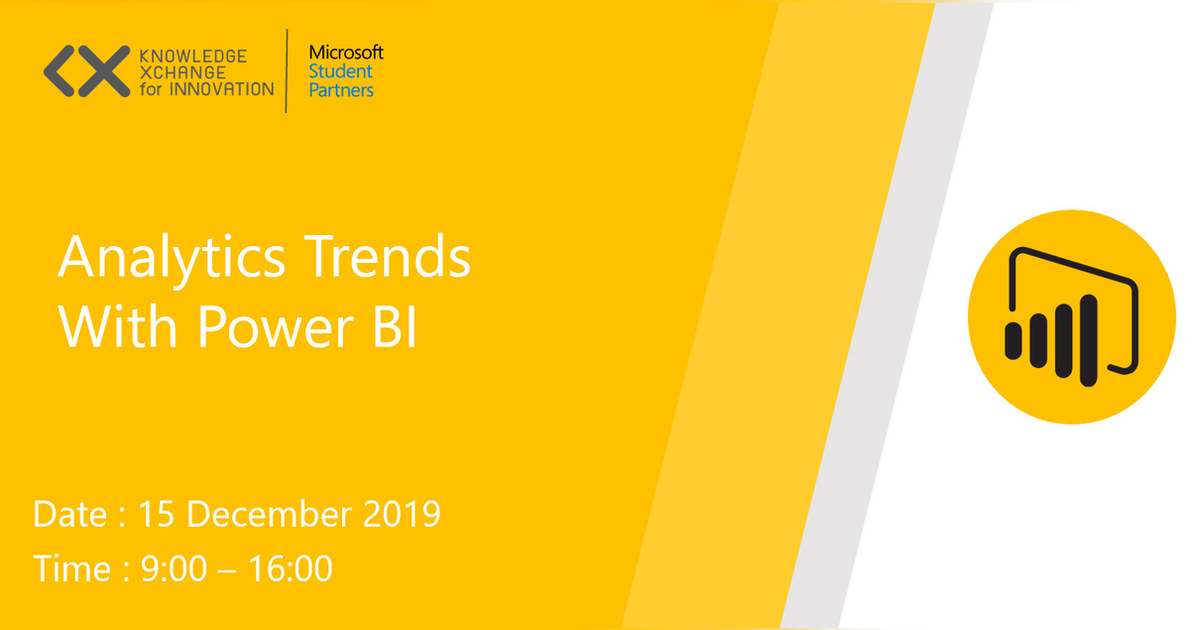 KNOWLEDGE
XCHANGE
for INNOVATION

Microsoft
Student
Partners

Analytics Trends
With Power BI

Date : 15 December 2019
Time : 9:00 – 16:00